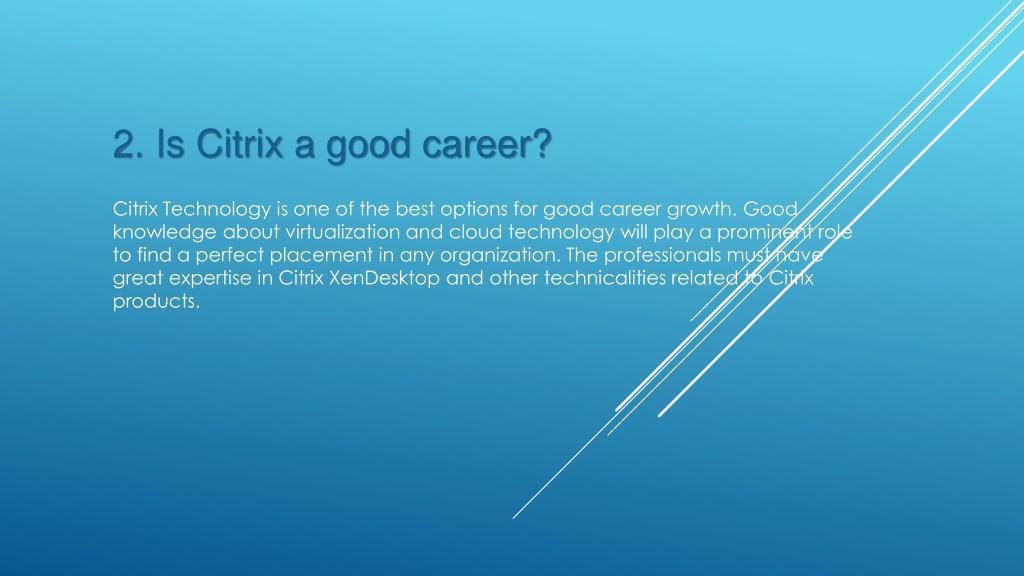 2. Is Citrix a good career?

Citrix Technology is one of the best options for good career growth. Good knowledge about virtualization and cloud technology will play a prominent role to find a perfect placement in any organization. The professionals must have great expertise in Citrix XenDesktop and other technicalities related to Citrix products.